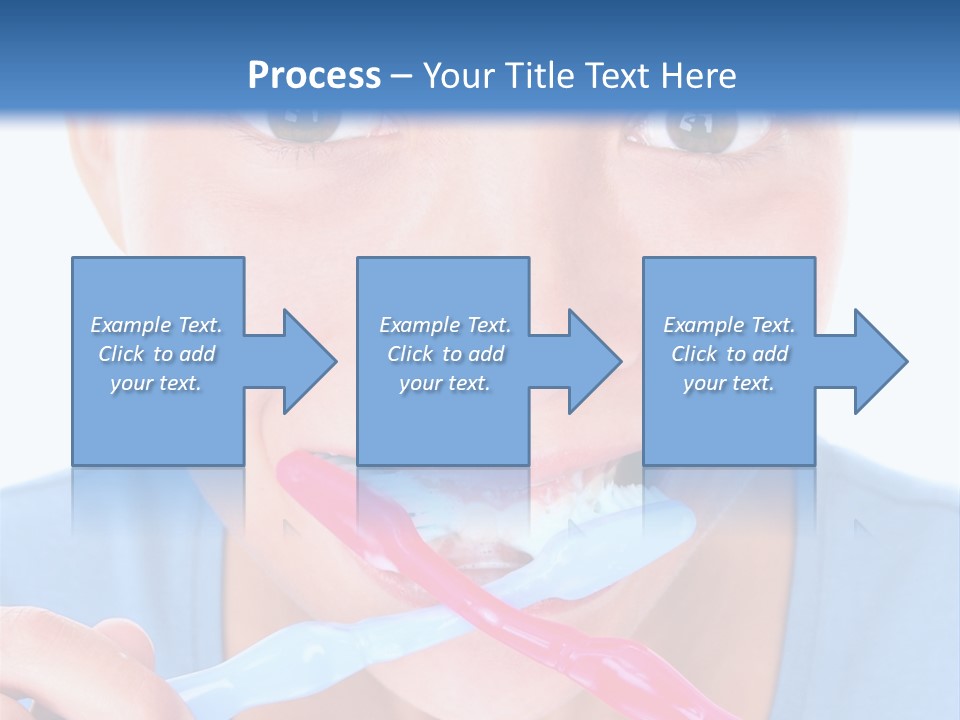 Process – Your Title Text Here

Example Text. Click to add your text.

Example Text. Click to add your text.

Example Text. Click to add your text.